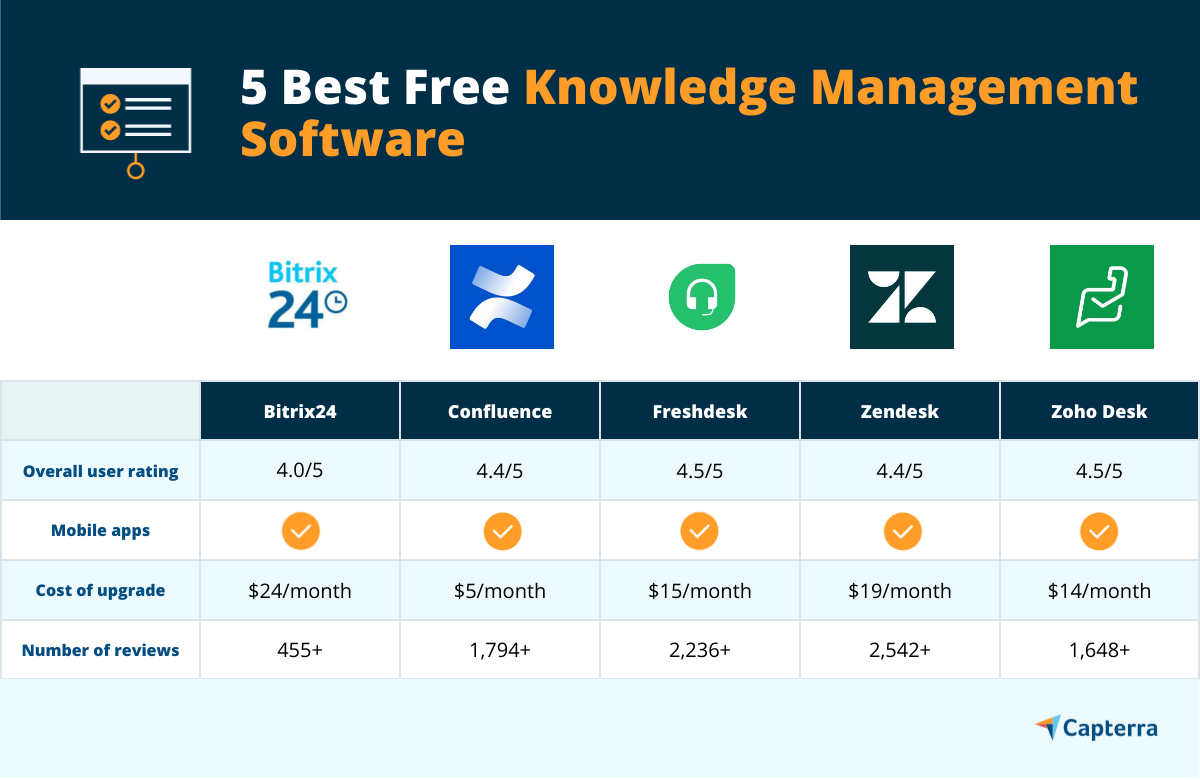 5 Best Free Knowledge Management Software

Bitrix 24

|  | Bitrix24 | Confluence | Freshdesk | Zendesk | Zoho Desk |
|---|---|---|---|---|---|
| Overall user rating | 4.0/5 | 4.4/5 | 4.5/5 | 4.4/5 | 4.5/5 |
| Mobile apps | ✓ | ✓ | ✓ | ✓ | ✓ |
| Cost of upgrade | \$24/month | \$5/month | \$15/month | \$19/month | \$14/month |
| Number of reviews | 455+ | 1,794+ | 2,236+ | 2,542+ | 1,648+ |

Capterra